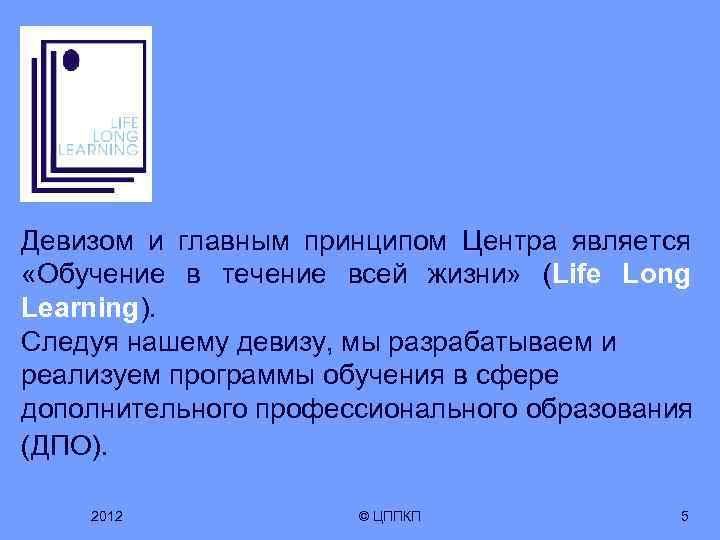 LIFE
LONG
LEARNING

Девизом и главным принципом Центра является «Обучение в течение всей жизни» (Life Long Learning).
Следуя нашему девизу, мы разрабатываем и реализуем программы обучения в сфере дополнительного профессионального образования (ДПО).

2012
© ЦППКП
5